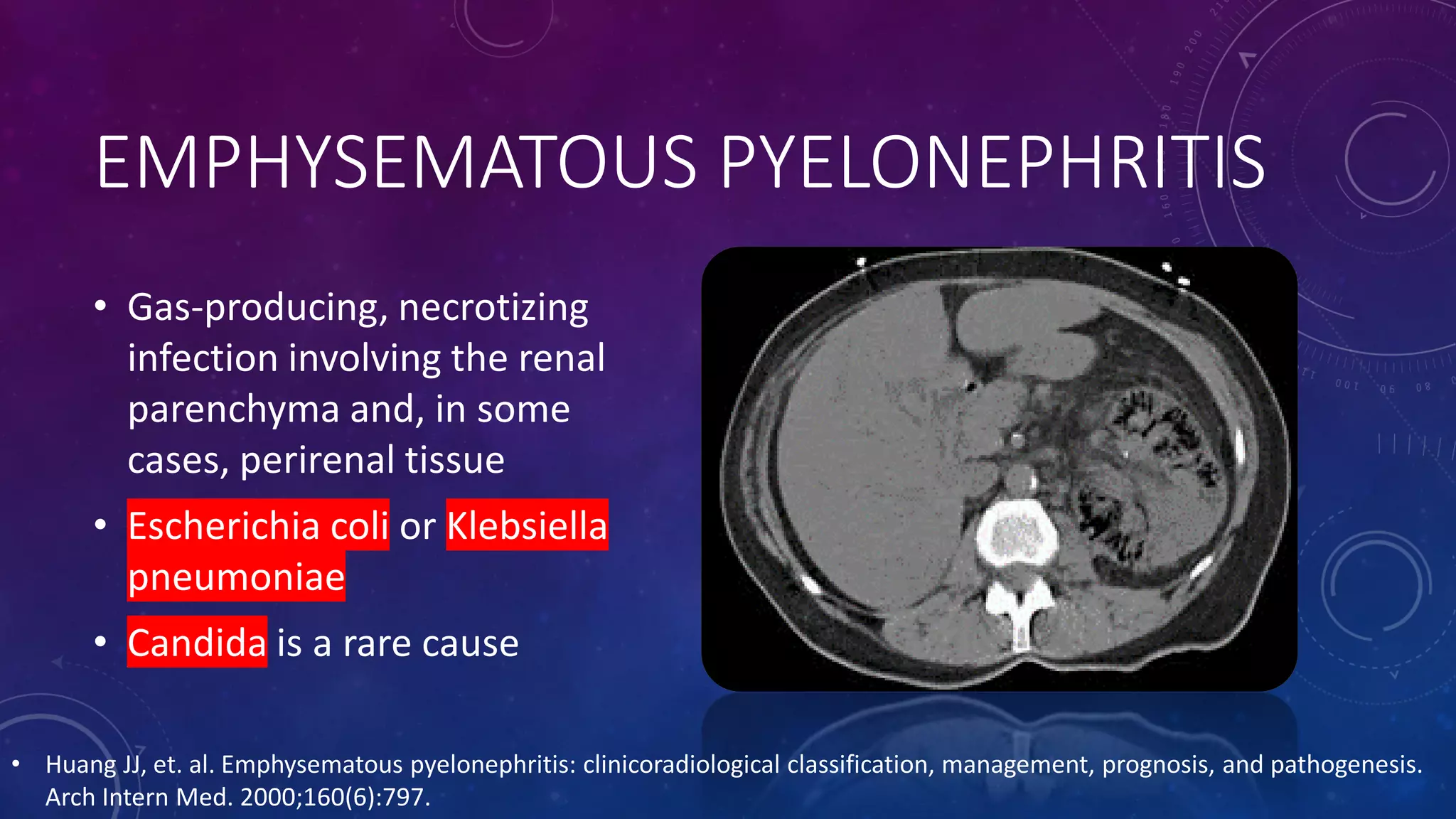 EMPHYSEMATOUS PYELONEPHRITIS

• Gas-producing, necrotizing infection involving the renal parenchyma and, in some cases, perirenal tissue
• Escherichia coli or Klebsiella pneumoniae
• Candida is a rare cause

• Huang JJ, et. al. Emphysematous pyelonephritis: clinicoradiological classification, management, prognosis, and pathogenesis. Arch Intern Med. 2000;160(6):797.